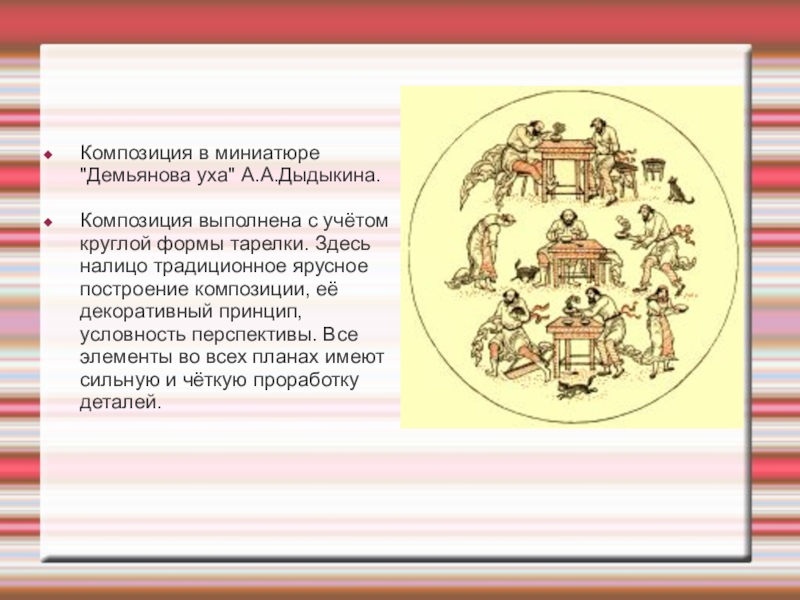 Композиция в миниатюре "Демьянова уха" А.А.Дыдыкина.

Композиция выполнена с учётом круглой формы тарелки. Здесь налицо традиционное ярусное построение композиции, её декоративный принцип, условность перспективы. Все элементы во всех планах имеют сильную и чёткую проработку деталей.